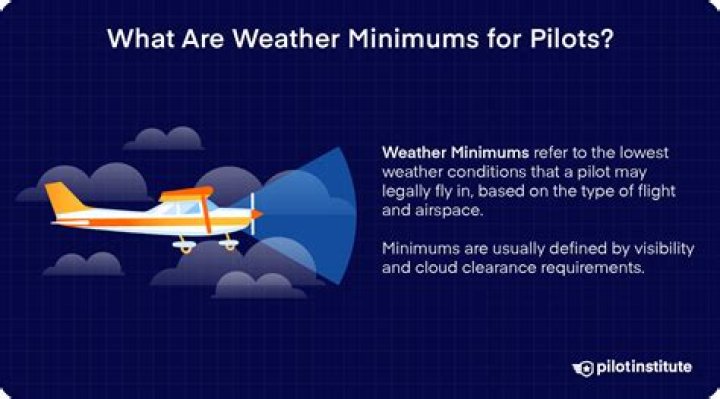 What Are Weather Minimums for Pilots?

Weather Minimums refer to the lowest weather conditions that a pilot may legally fly in, based on the type of flight and airspace.

Minimums are usually defined by visibility and cloud clearance requirements.

pilotinstitute